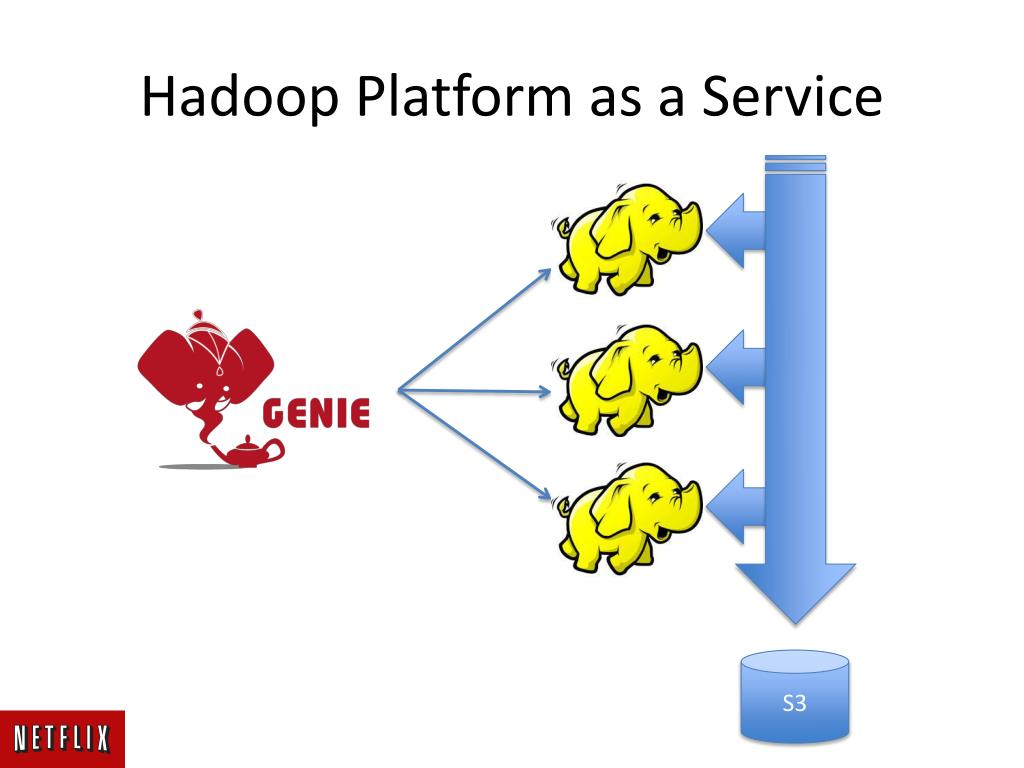 Hadoop Platform as a Service

GENIE

S3

NETFLIX